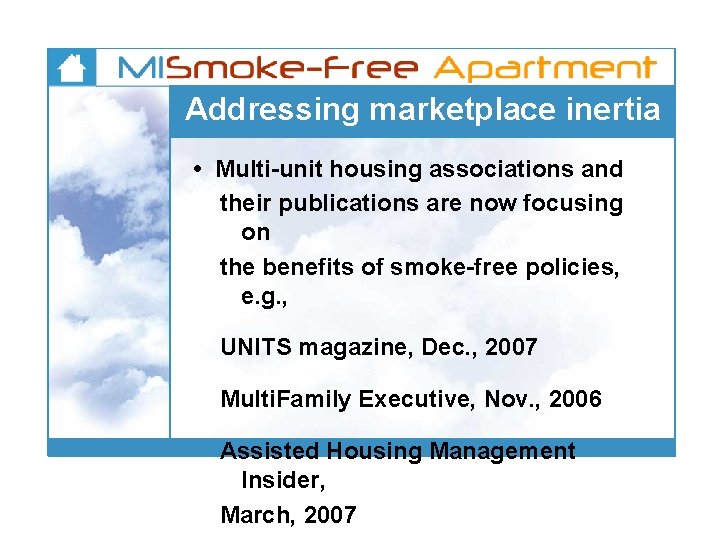 MISmoke-Free Apartment

Addressing marketplace inertia

• Multi-unit housing associations and their publications are now focusing on
the benefits of smoke-free policies, e.g.,

UNITS magazine, Dec., 2007

MultiFamily Executive, Nov., 2006

Assisted Housing Management Insider,
March, 2007